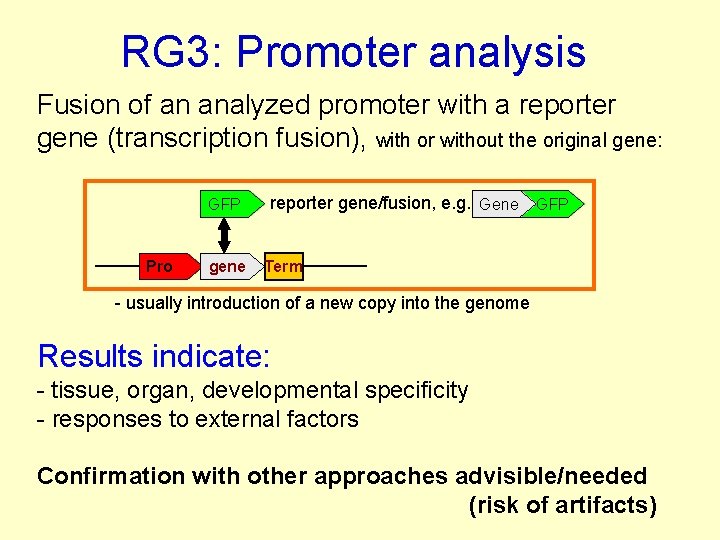 RG3: Promoter analysis

Fusion of an analyzed promoter with a reporter gene (transcription fusion), with or without the original gene:

GFP reporter gene/fusion, e.g. Gene GFP

Pro gene Term

- usually introduction of a new copy into the genome

Results indicate:
- tissue, organ, developmental specificity
- responses to external factors

Confirmation with other approaches advisible/needed (risk of artifacts)